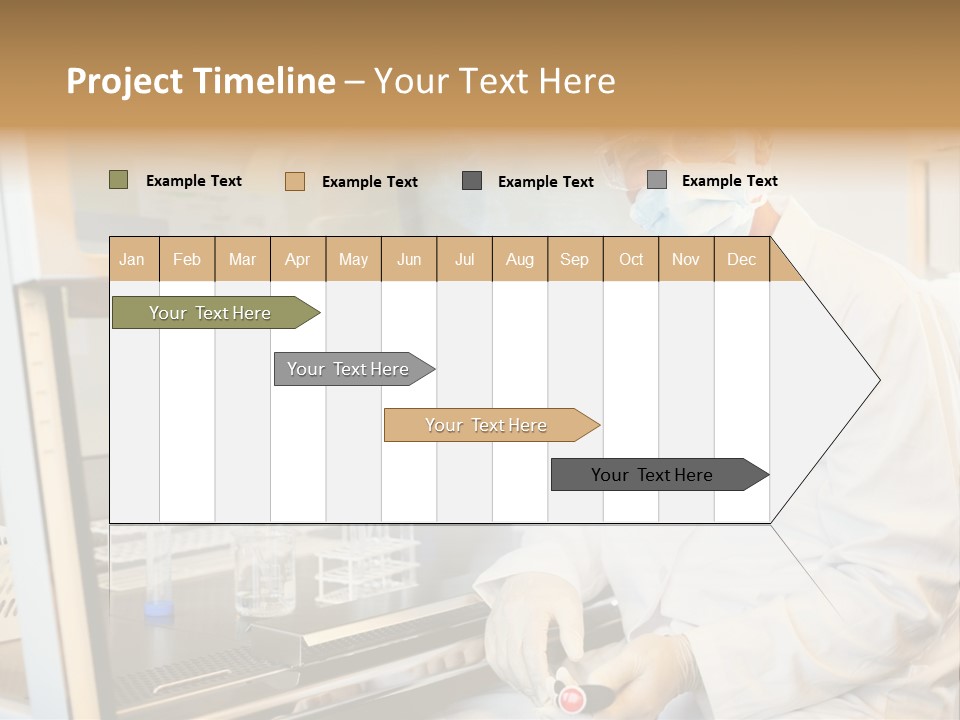 Project Timeline – Your Text Here

Example Text
Example Text
Example Text
Example Text

| Jan | Feb | Mar | Apr | May | Jun | Jul | Aug | Sep | Oct | Nov | Dec |
|---|---|---|---|---|---|---|---|---|---|---|---|

Your Text Here
Your Text Here
Your Text Here
Your Text Here